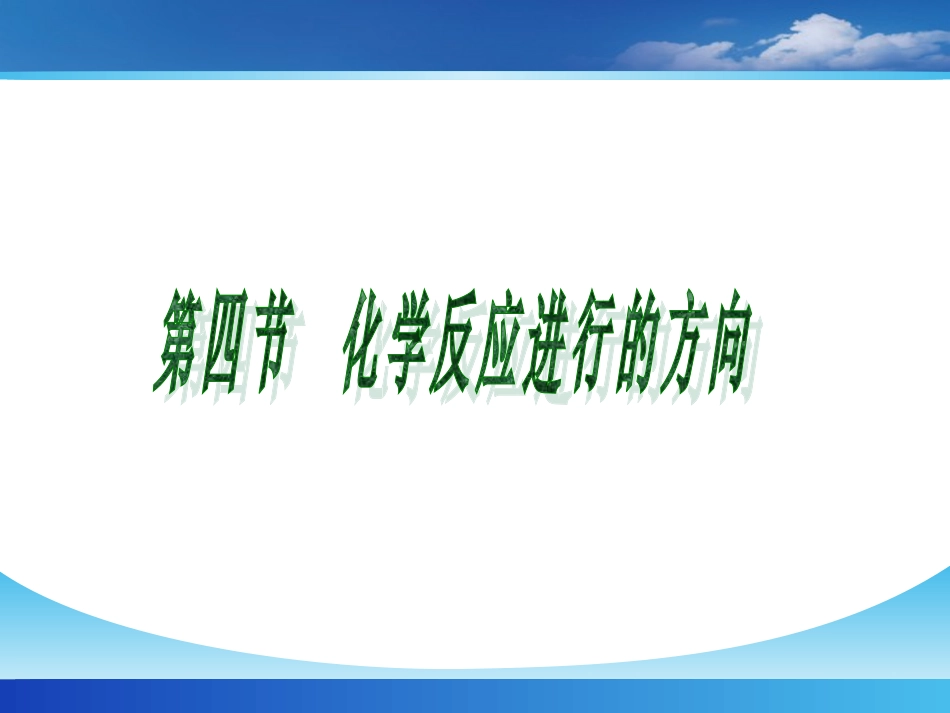 第四节　化学反应进行的方向